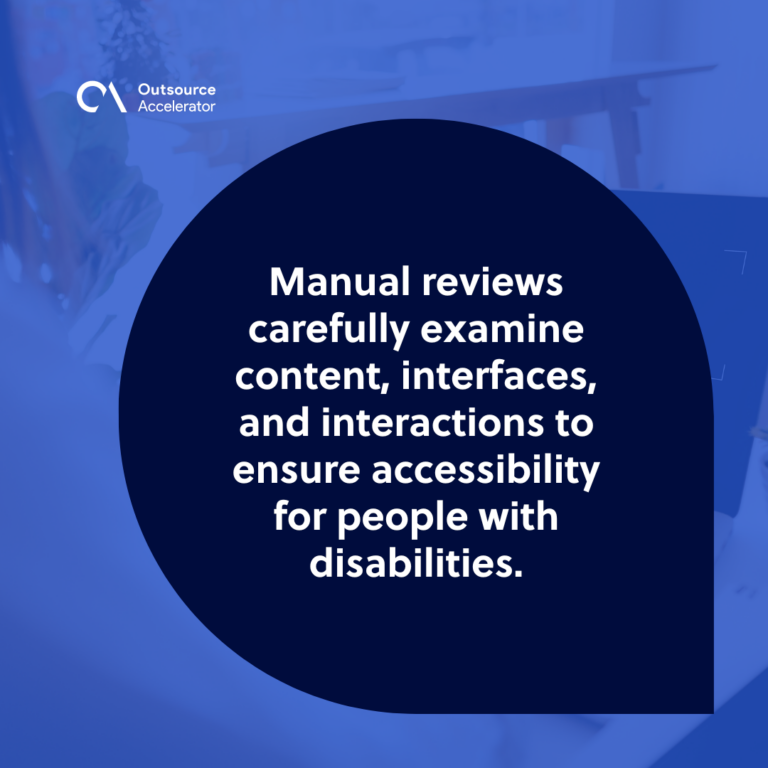 Outsource Accelerator

Manual reviews carefully examine content, interfaces, and interactions to ensure accessibility for people with disabilities.